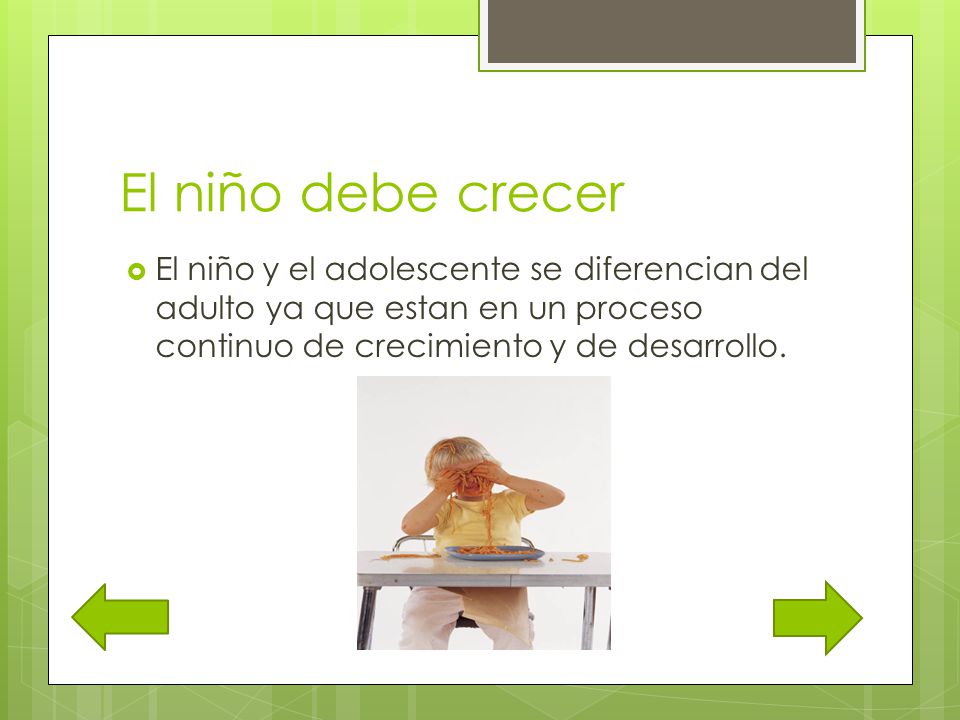 El niño debe crecer

El niño y el adolescente se diferencian del adulto ya que estan en un proceso continuo de crecimiento y de desarrollo.